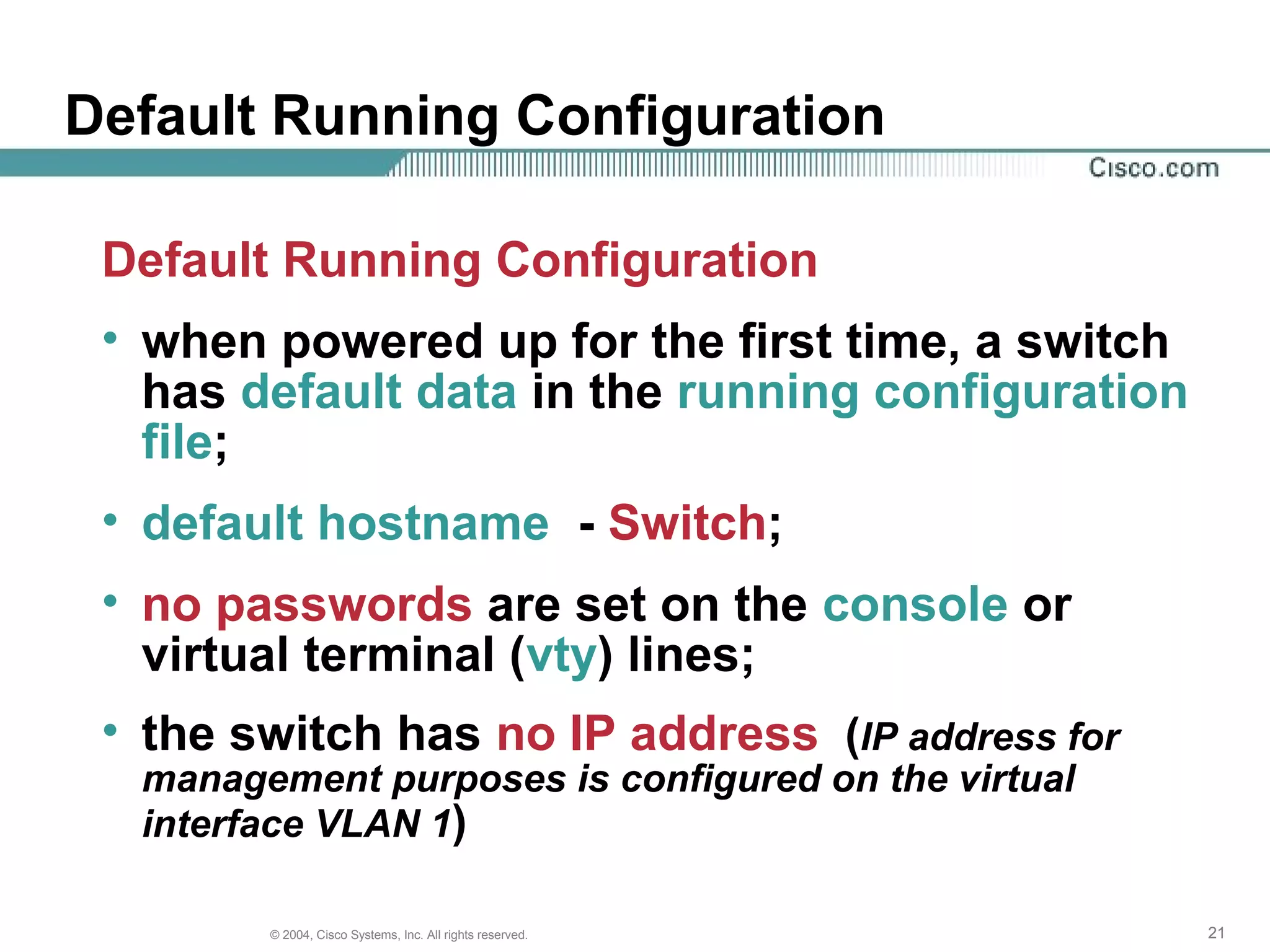 Default Running Configuration

Cisco.com

Default Running Configuration

• when powered up for the first time, a switch has default data in the running configuration file;

• default hostname - Switch;

• no passwords are set on the console or virtual terminal (vty) lines;

• the switch has no IP address (IP address for management purposes is configured on the virtual interface VLAN 1)

© 2004, Cisco Systems, Inc. All rights reserved.

21